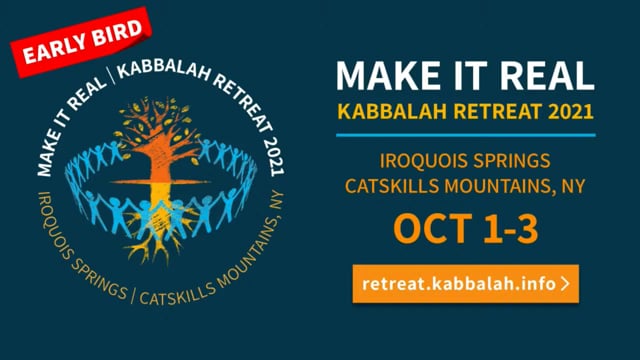 EARLY BIRD

MAKE IT REAL | KABBALAH RETREAT 2021

IROQUOIS SPRINGS | CATSKILLS MOUNTAINS, NY

MAKE IT REAL

KABBALAH RETREAT 2021

IROQUOIS SPRINGS
CATSKILLS MOUNTAINS, NY

OCT 1-3

retreat.kabbalah.info >